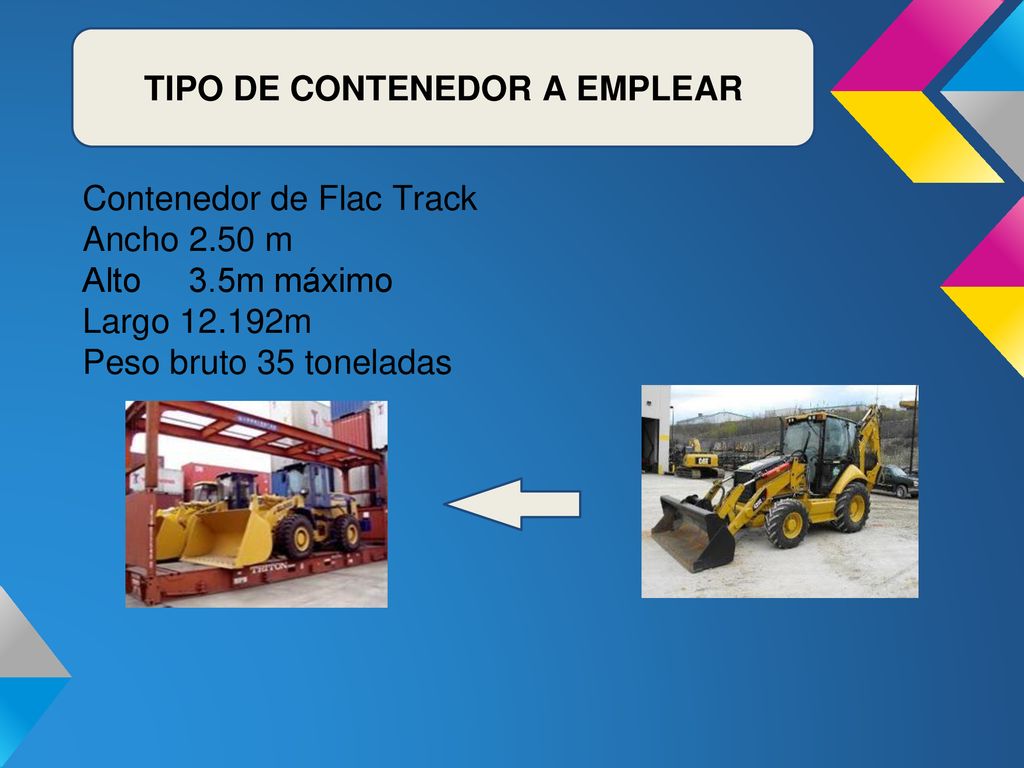 TIPO DE CONTENEDOR A EMPLEAR

Contenedor de Flac Track
Ancho 2.50 m
Alto 3.5m máximo
Largo 12.192m
Peso bruto 35 toneladas

TRITON

CAT